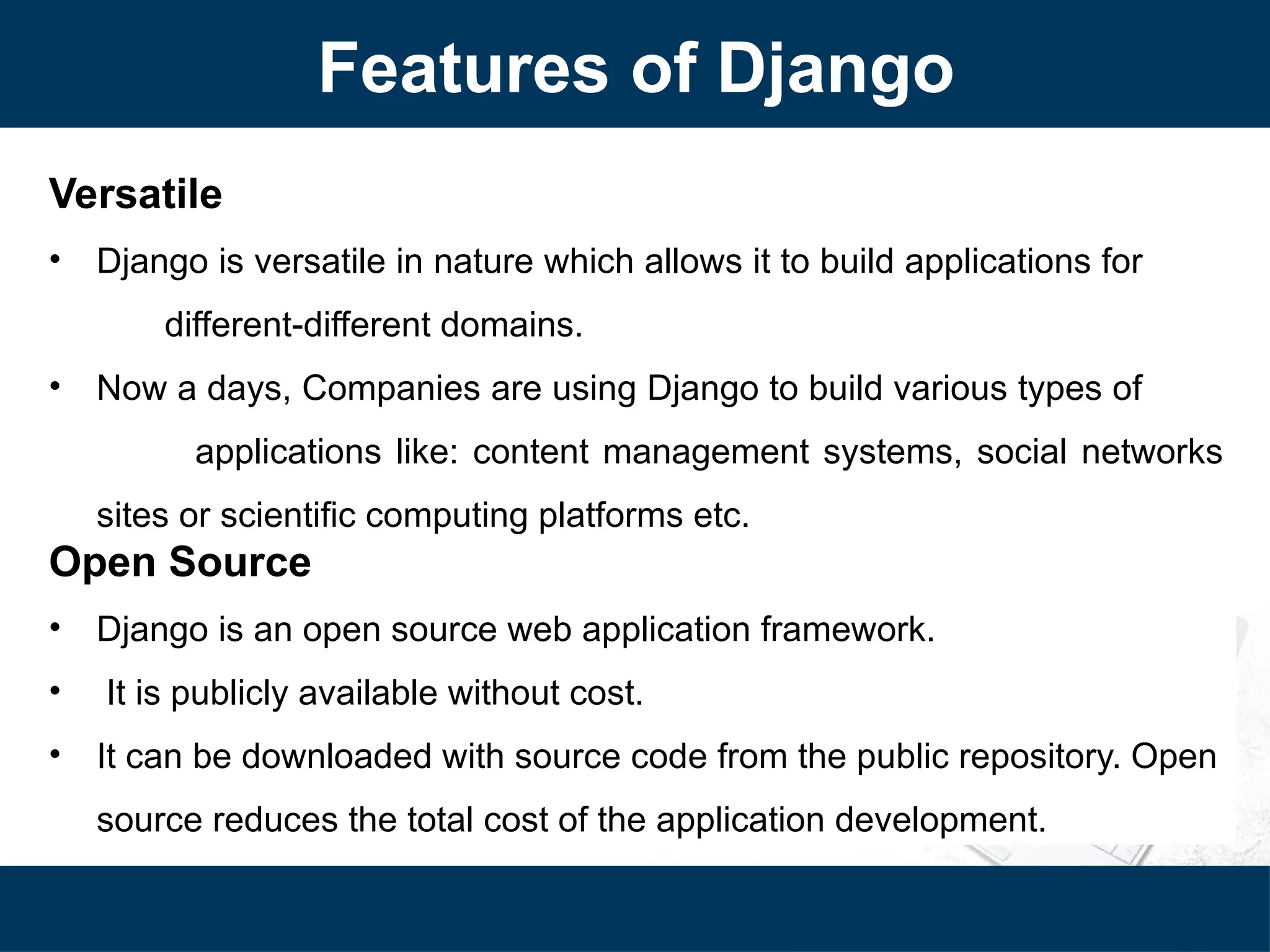 Features of Django

Versatile

• Django is versatile in nature which allows it to build applications for different-different domains.

• Now a days, Companies are using Django to build various types of applications like: content management systems, social networks sites or scientific computing platforms etc.

Open Source

• Django is an open source web application framework.

• It is publicly available without cost.

• It can be downloaded with source code from the public repository. Open source reduces the total cost of the application development.